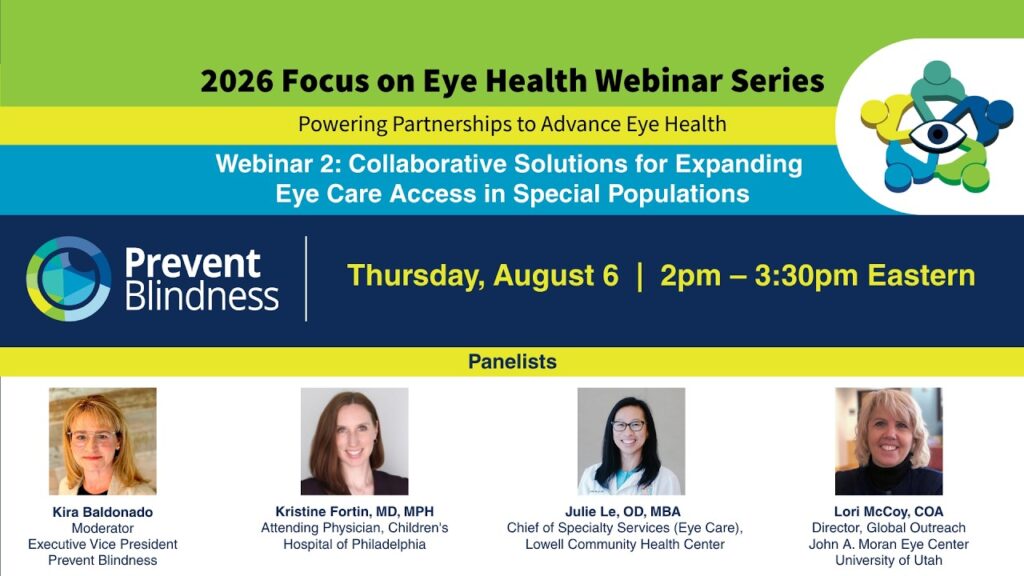 2026 Focus on Eye Health Webinar Series

Powering Partnerships to Advance Eye Health

Webinar 2: Collaborative Solutions for Expanding Eye Care Access in Special Populations

Prevent Blindness

Thursday, August 6 | 2pm – 3:30pm Eastern

Panelists

Kira Baldonado
Moderator
Executive Vice President
Prevent Blindness

Kristine Fortin, MD, MPH
Attending Physician, Children's Hospital of Philadelphia

Julie Le, OD, MBA
Chief of Specialty Services (Eye Care), Lowell Community Health Center

Lori McCoy, COA
Director, Global Outreach
John A. Moran Eye Center
University of Utah